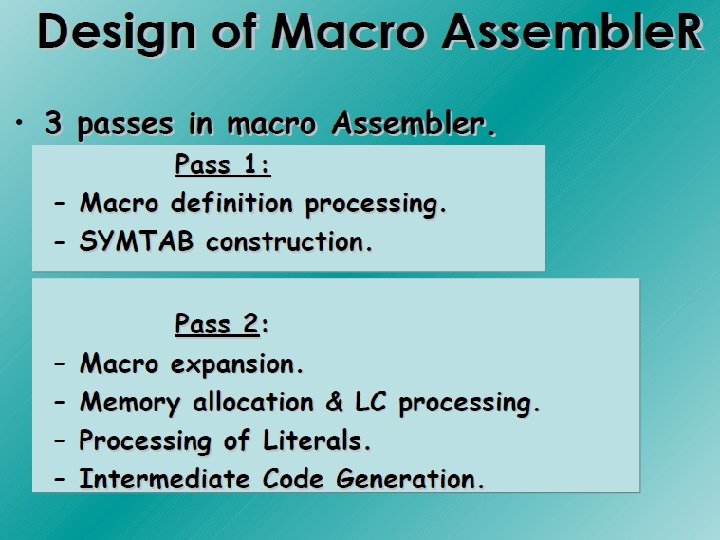 Design of Macro AssembleR

• 3 passes in macro Assembler.

Pass 1:

– Macro definition processing.
– SYMTAB construction.

Pass 2:

– Macro expansion.
– Memory allocation & LC processing.
– Processing of Literals.
– Intermediate Code Generation.